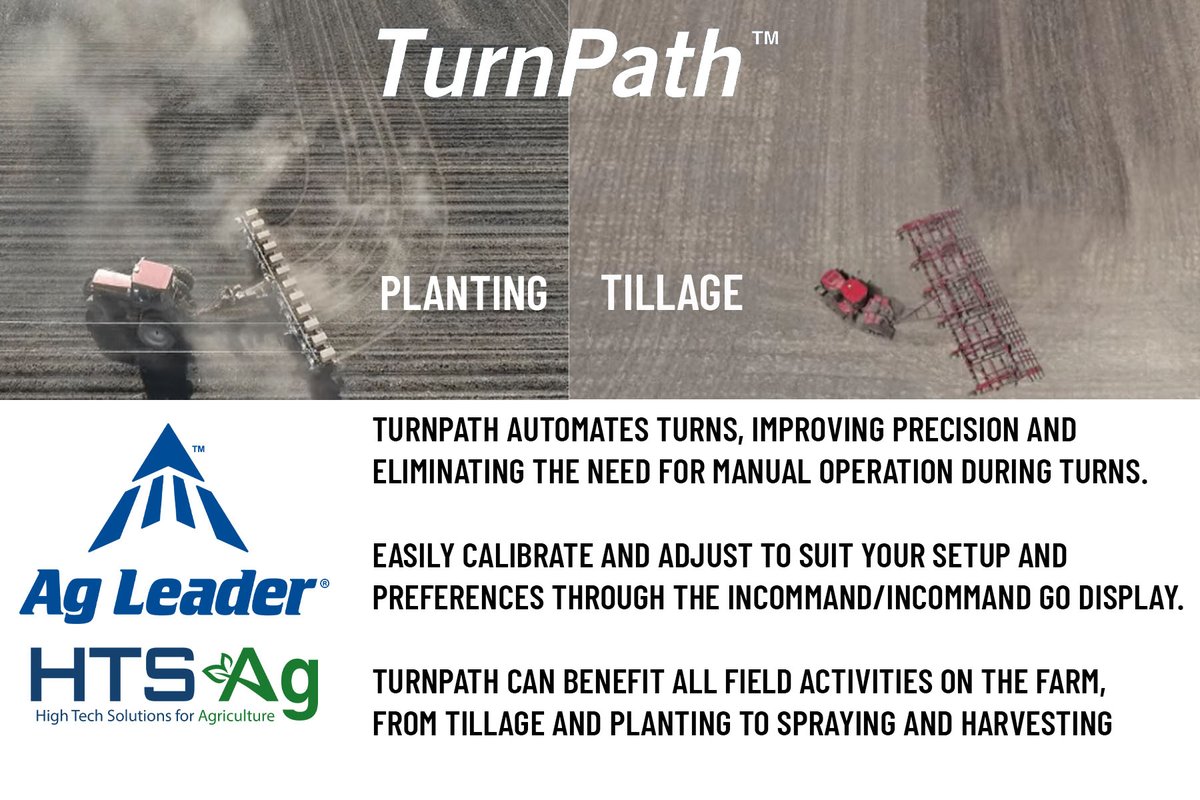 TurnPath™

PLANTING TILLAGE

™
Ag Leader®

HTS Ag
High Tech Solutions for Agriculture

TURNPATH AUTOMATES TURNS, IMPROVING PRECISION AND ELIMINATING THE NEED FOR MANUAL OPERATION DURING TURNS.

EASILY CALIBRATE AND ADJUST TO SUIT YOUR SETUP AND PREFERENCES THROUGH THE INCOMMAND/INCOMMAND GO DISPLAY.

TURNPATH CAN BENEFIT ALL FIELD ACTIVITIES ON THE FARM, FROM TILLAGE AND PLANTING TO SPRAYING AND HARVESTING